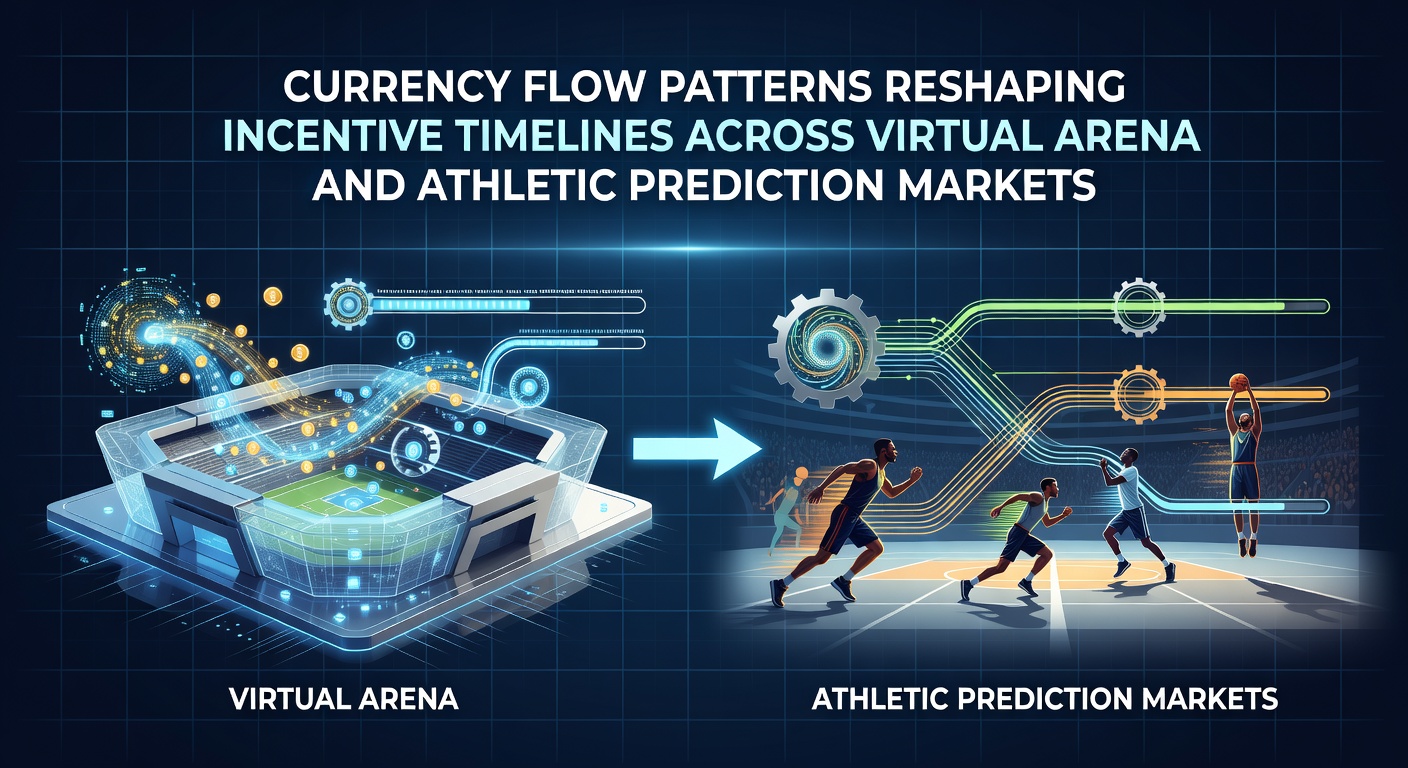 CURRENCY FLOW PATTERNS RESHAPING INCENTIVE TIMELINES ACROSS VIRTUAL ARENA AND ATHLETIC PREDICTION MARKETS

VIRTUAL ARENA

ATHLETIC PREDICTION MARKETS